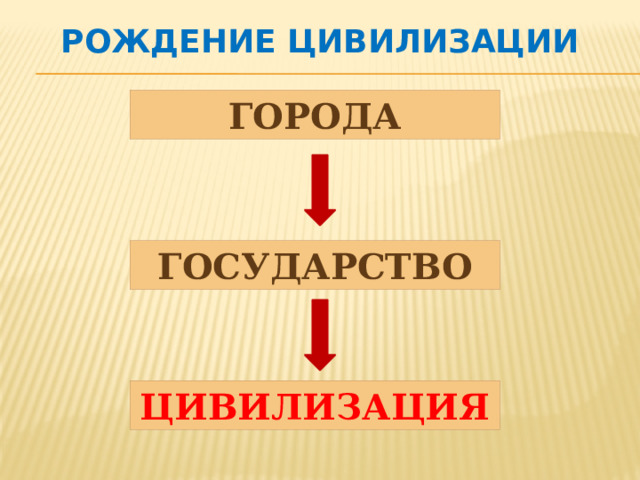 РОЖДЕНИЕ ЦИВИЛИЗАЦИИ

ГОРОДА

ГОСУДАРСТВО

ЦИВИЛИЗАЦИЯ